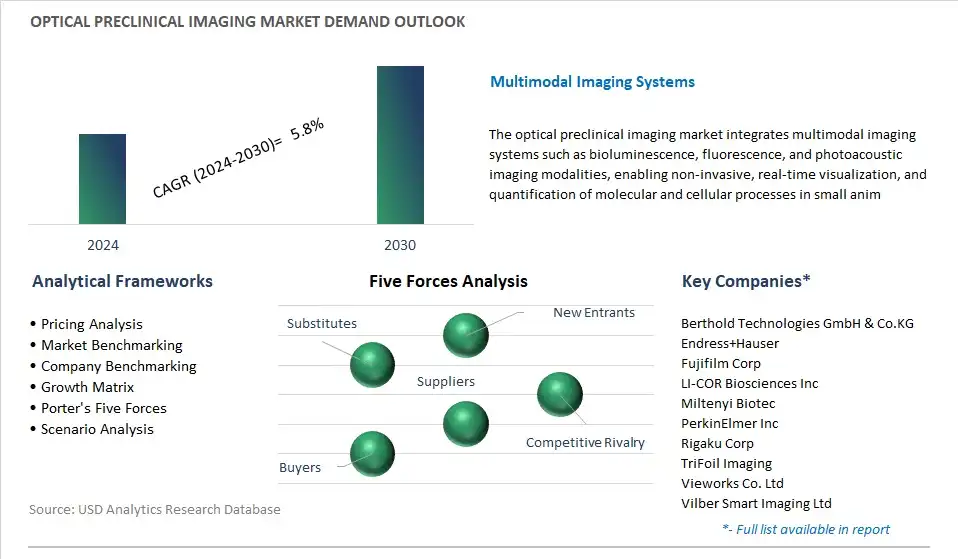 OPTICAL PRECLINICAL IMAGING MARKET DEMAND OUTLOOK

CAGR (2024-2030)= 5.8%

2024

2030

Multimodal Imaging Systems

The optical preclinical imaging market integrates multimodal imaging systems such as bioluminescence, fluorescence, and photoacoustic imaging modalities, enabling non-invasive, real-time visualization, and quantification of molecular and cellular processes in small anim

Analytical Frameworks

• Pricing Analysis
• Market Benchmarking
• Company Benchmarking
• Growth Matrix
• Porter's Five Forces
• Scenario Analysis

Five Forces Analysis

Substitutes

New Entrants

Suppliers

Competitive Rivalry

Buyers

Key Companies*

Berthold Technologies GmbH & Co.KG
Endress+Hauser
Fujifilm Corp
LI-COR Biosciences Inc
Miltenyi Biotec
PerkinElmer Inc
Rigaku Corp
TriFoil Imaging
Vieworks Co. Ltd
Vilber Smart Imaging Ltd

*- Full list available in report

Source: USD Analytics Research Database